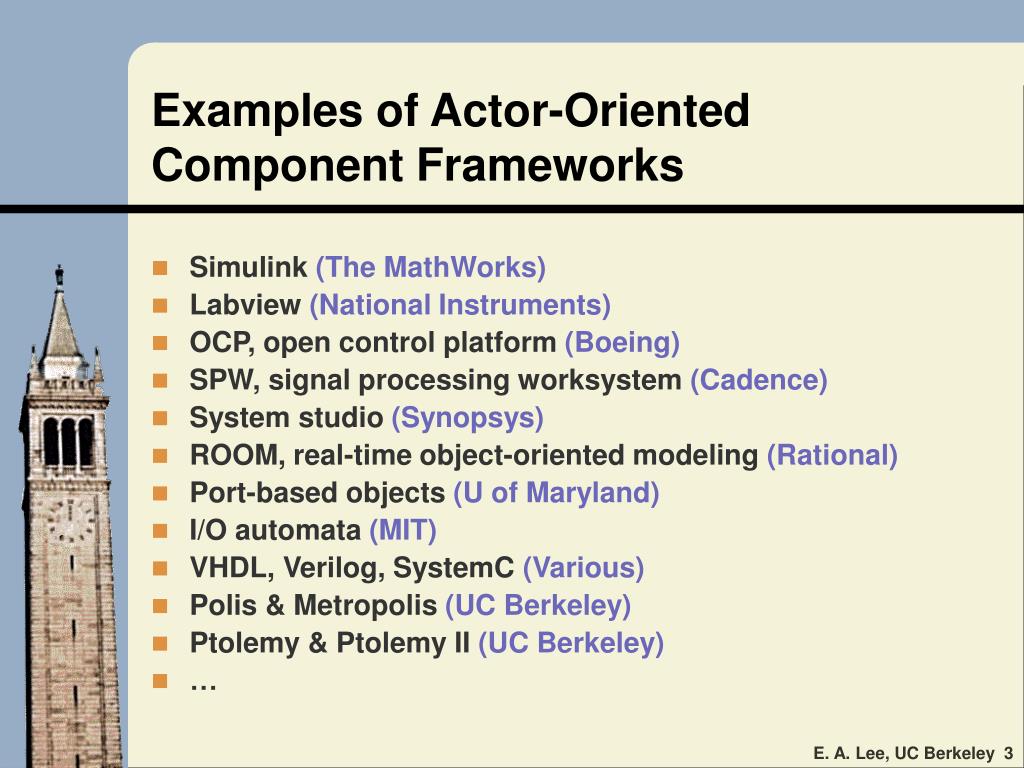 Examples of Actor-Oriented Component Frameworks

- Simulink (The MathWorks)
- Labview (National Instruments)
- OCP, open control platform (Boeing)
- SPW, signal processing worksystem (Cadence)
- System studio (Synopsys)
- ROOM, real-time object-oriented modeling (Rational)
- Port-based objects (U of Maryland)
- I/O automata (MIT)
- VHDL, Verilog, SystemC (Various)
- Polis & Metropolis (UC Berkeley)
- Ptolemy & Ptolemy II (UC Berkeley)
- …

E. A. Lee, UC Berkeley 3